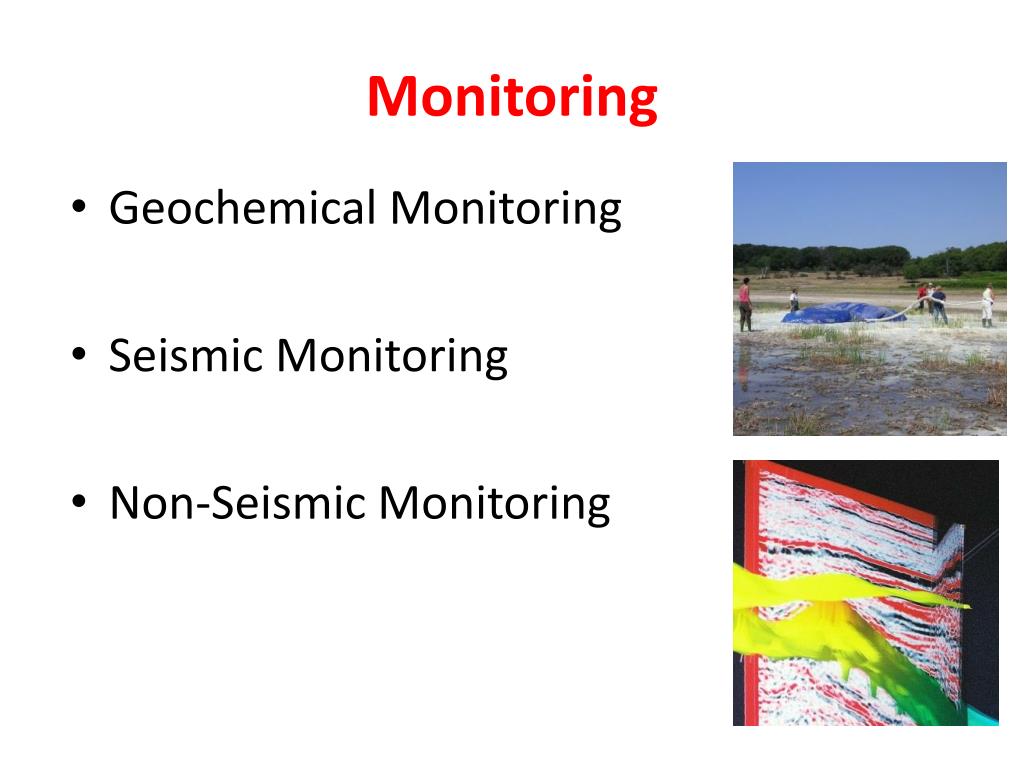 Monitoring

• Geochemical Monitoring

• Seismic Monitoring

• Non-Seismic Monitoring